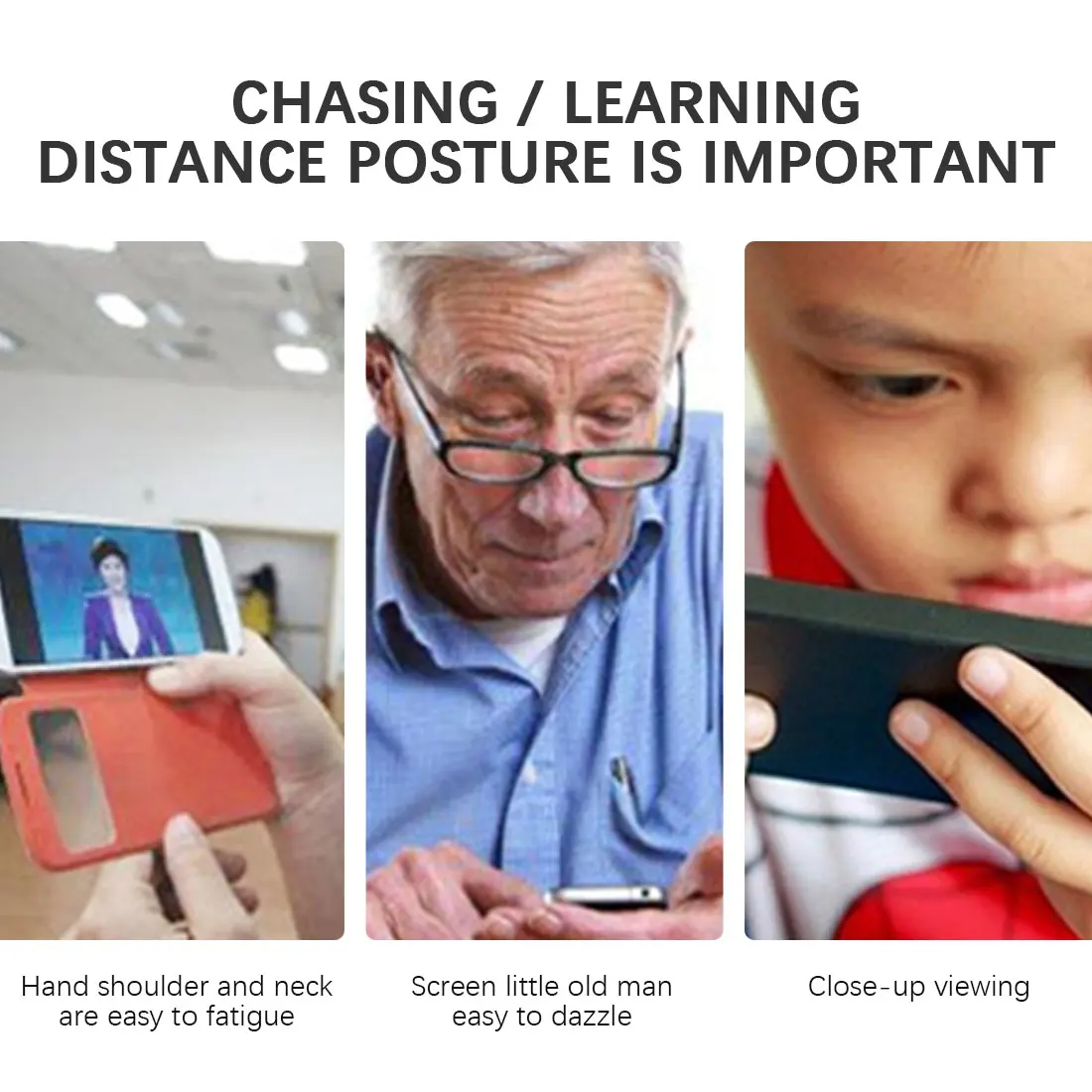 CHASING / LEARNING
DISTANCE POSTURE IS IMPORTANT

Hand shoulder and neck are easy to fatigue

Screen little old man easy to dazzle

Close-up viewing